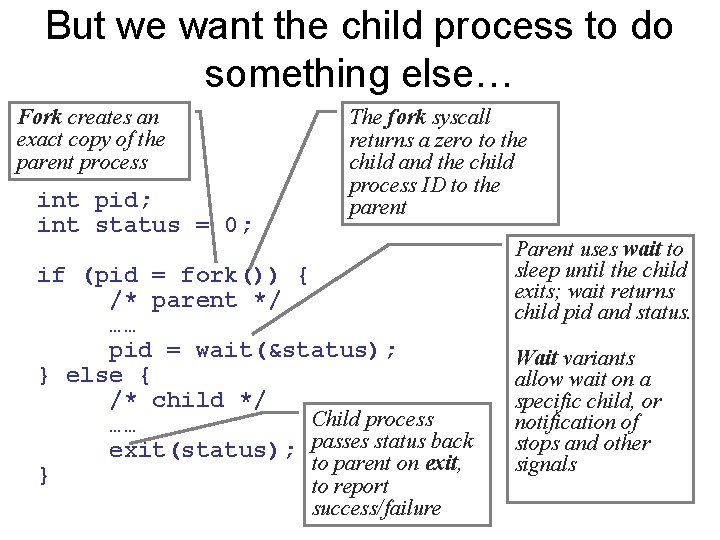 But we want the child process to do something else…

Fork creates an exact copy of the parent process

The fork syscall returns a zero to the child and the child process ID to the parent

int pid;
int status = 0;

if (pid = fork()) {
/* parent */
……
pid = wait(&status);
} else {
/* child */
……
exit(status);
}

Parent uses wait to sleep until the child exits; wait returns child pid and status.

Wait variants allow wait on a specific child, or notification of stops and other signals

Child process passes status back to parent on exit, to report success/failure